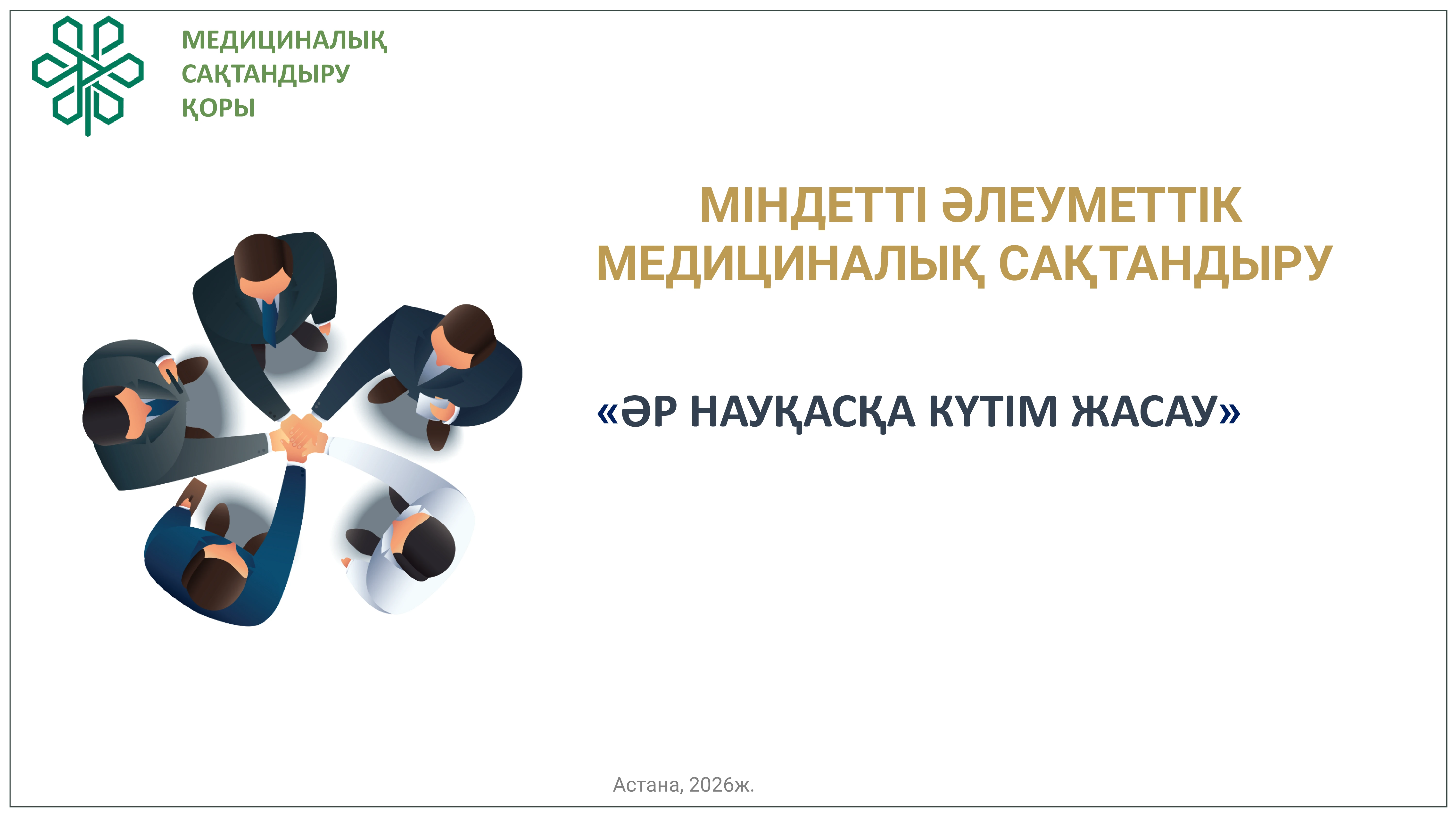 МЕДИЦИНАЛЫҚ САҚТАНДЫРУ ҚОРЫ

МІНДЕТТІ ӘЛЕУМЕТТІК МЕДИЦИНАЛЫҚ САҚТАНДЫРУ

«ӘР НАУҚАСҚА КҮТІМ ЖАСАУ»

Астана, 2026ж.